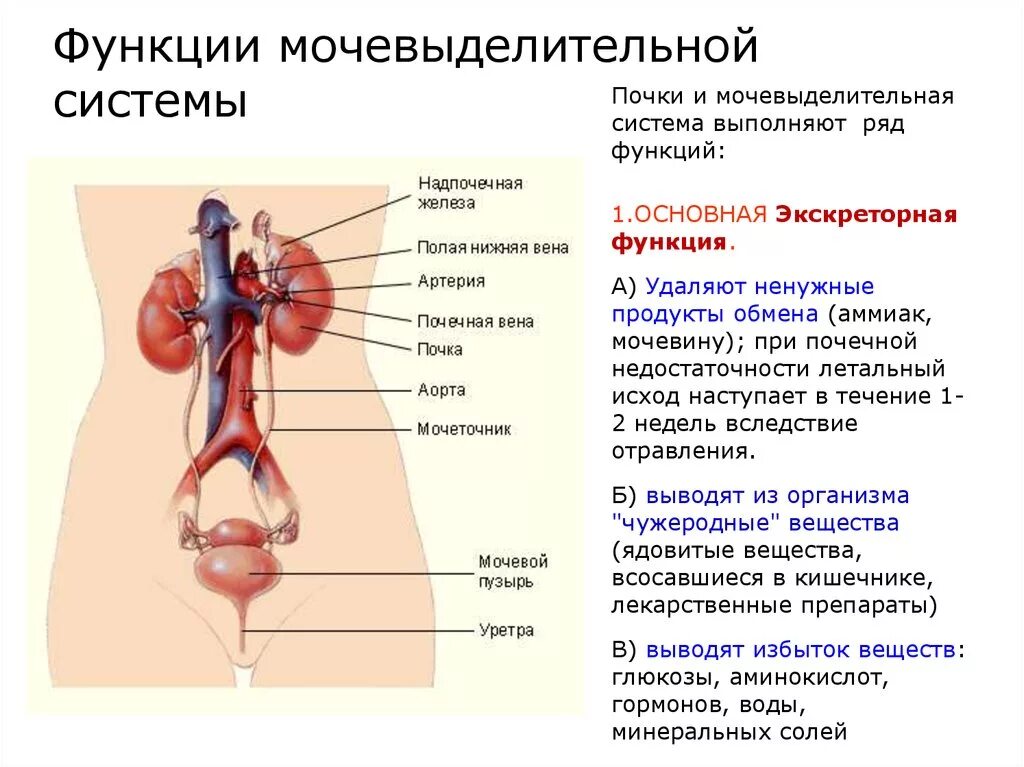 Функции мочевыделительной системы

Надпочечная железа
Полая нижняя вена
Артерия
Почечная вена
Почка
Аорта
Мочеточник
Мочевой пузырь
Уретра

Почки и мочевыделительная система выполняют ряд функций:

1.ОСНОВНАЯ Экскреторная функция.

А) Удаляют ненужные продукты обмена (аммиак, мочевину); при почечной недостаточности летальный исход наступает в течение 1-2 недель вследствие отравления.

Б) выводят из организма "чужеродные" вещества (ядовитые вещества, всосавшиеся в кишечнике, лекарственные препараты)

В) выводят избыток веществ: глюкозы, аминокислот, гормонов, воды, минеральных солей